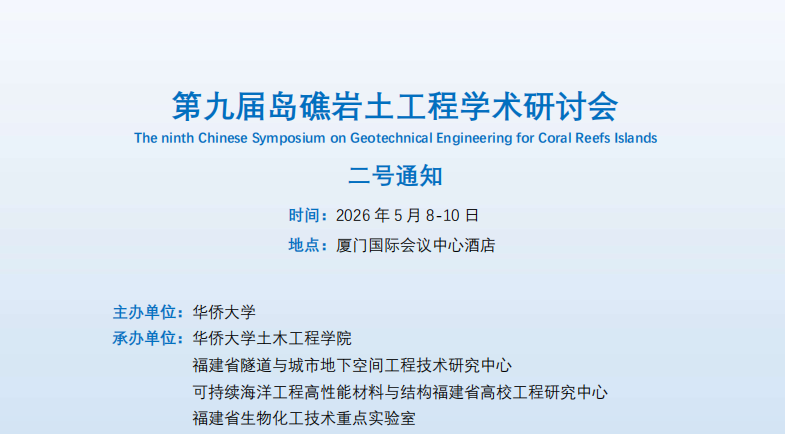 第九届岛礁岩土工程学术研讨会
The ninth Chinese Symposium on Geotechnical Engineering for Coral Reefs Islands

二号通知

时间：2026 年 5 月 8-10 日
地点：厦门国际会议中心酒店

主办单位：华侨大学
承办单位：华侨大学土木工程学院
福建省隧道与城市地下空间工程技术研究中心
可持续海洋工程高性能材料与结构福建省高校工程研究中心
福建省生物化工技术重点实验室